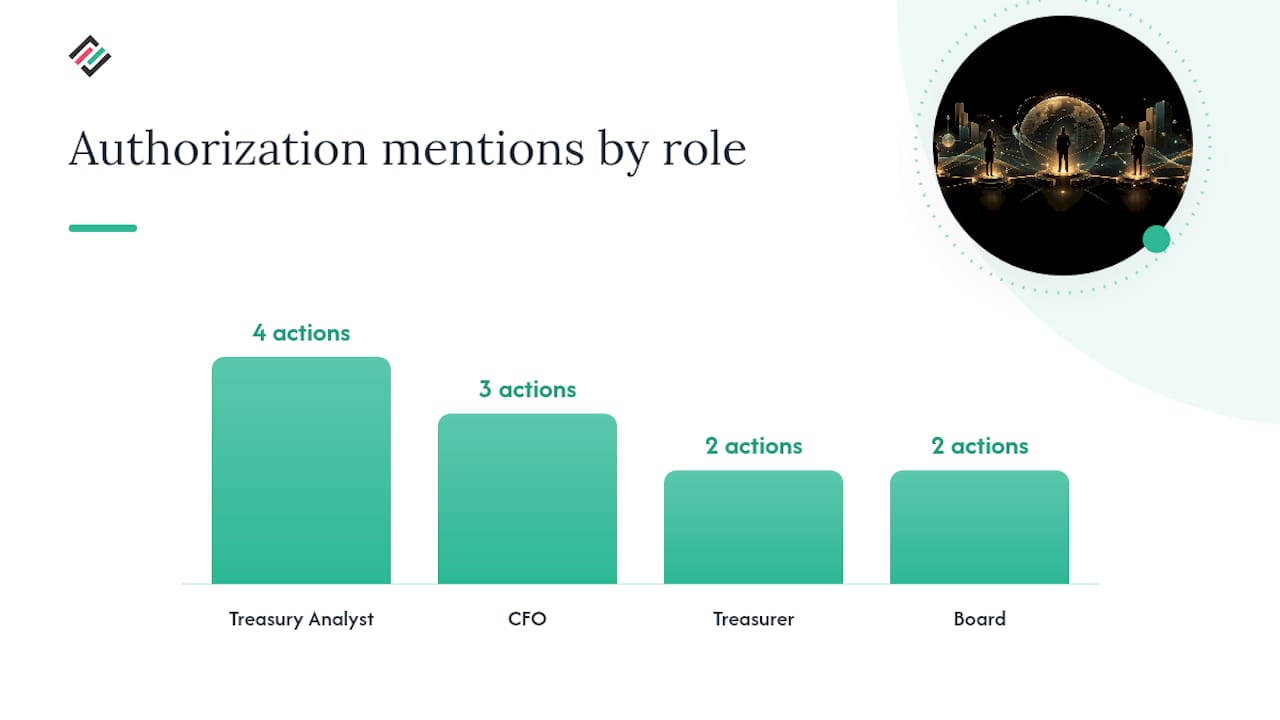 Authorization mentions by role

4 actions
3 actions
2 actions
2 actions

Treasury Analyst
CFO
Treasurer
Board